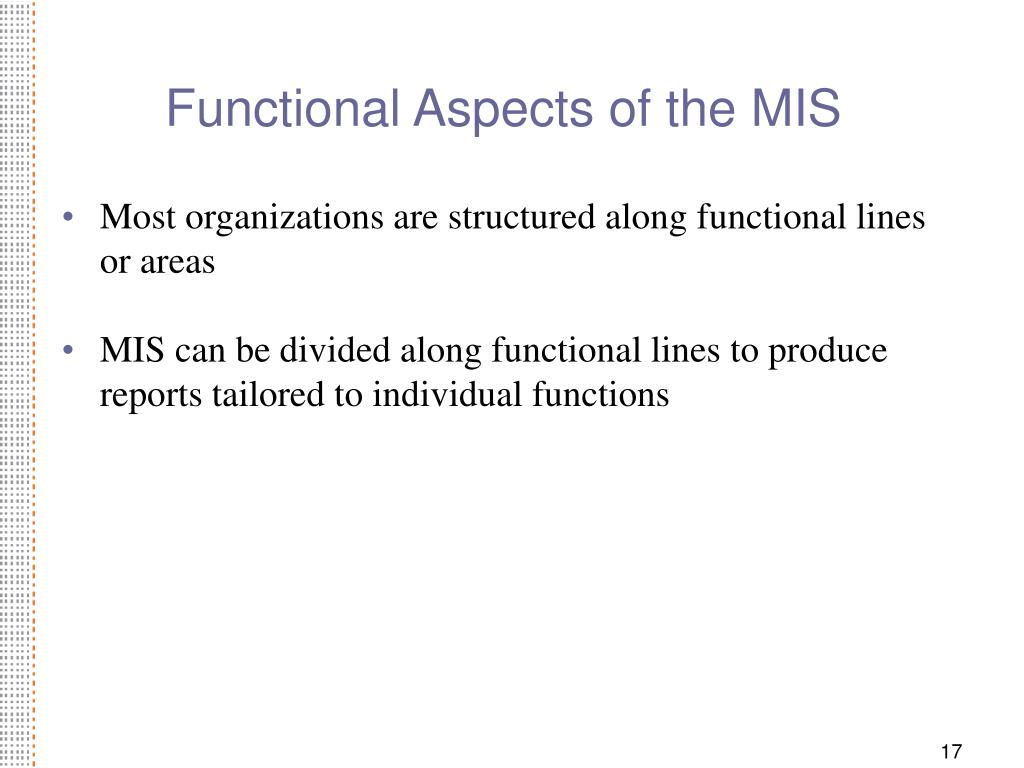 Functional Aspects of the MIS

• Most organizations are structured along functional lines or areas

• MIS can be divided along functional lines to produce reports tailored to individual functions

17